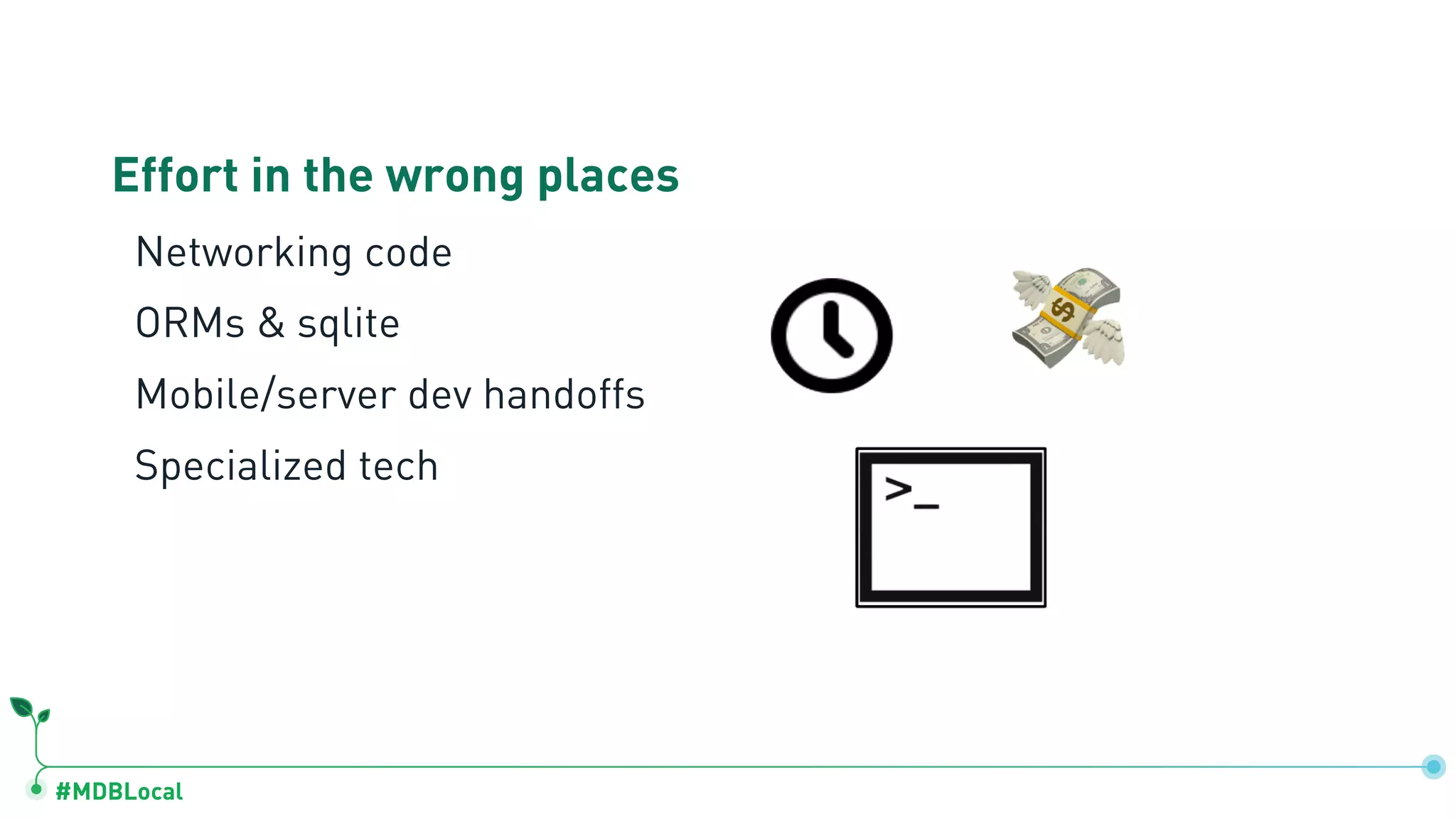 Effort in the wrong places

Networking code

ORMs & sqlite

Mobile/server dev handoffs

Specialized tech

>_

#MDBLocal